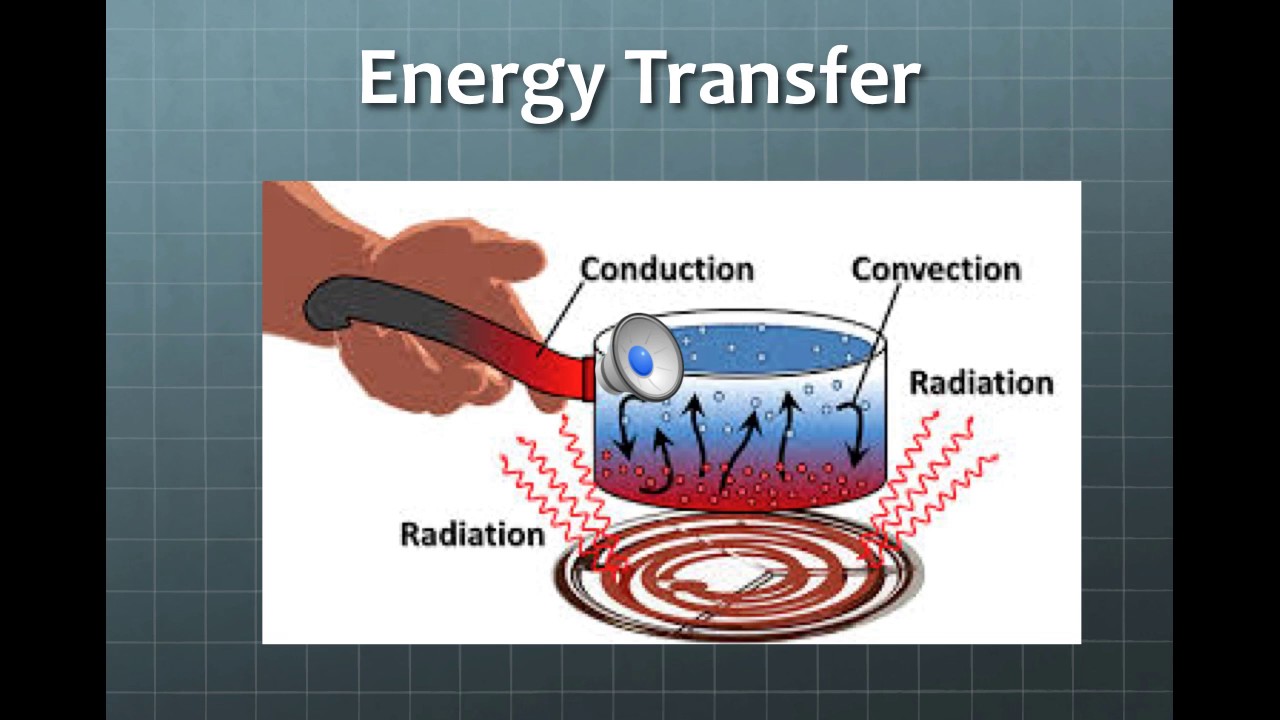 Energy Transfer

Conduction

Convection

Radiation

Radiation